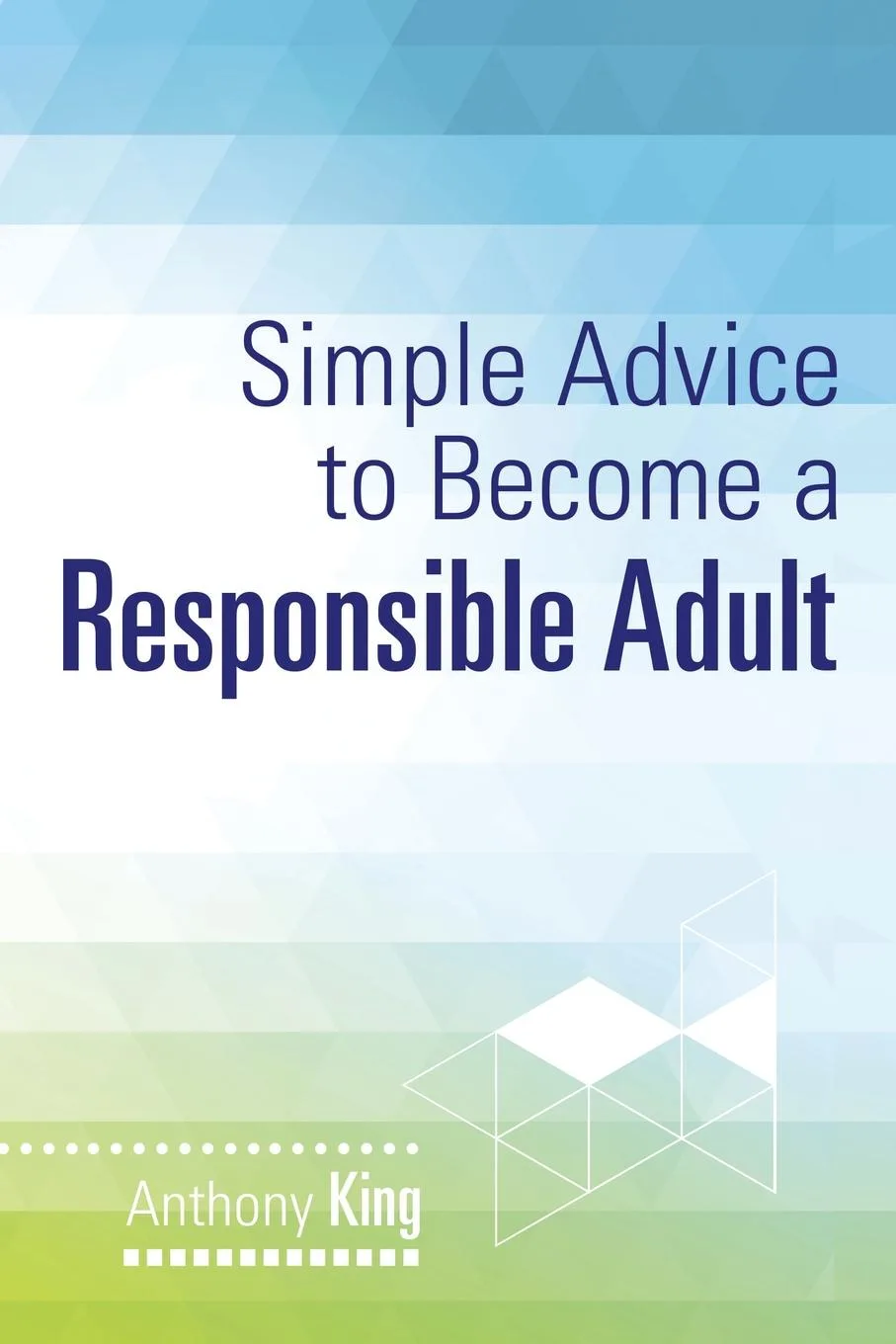 Simple Advice to Become a Responsible Adult

Anthony King